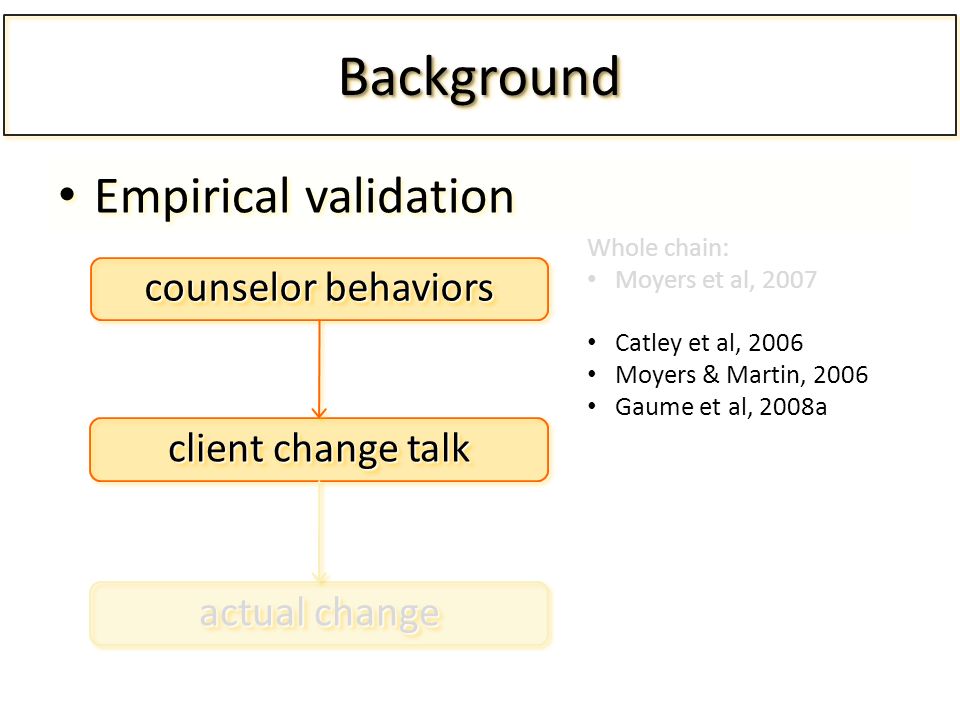 Background

• Empirical validation

counselor behaviors

client change talk

actual change

Whole chain:
• Moyers et al, 2007

• Catley et al, 2006
• Moyers & Martin, 2006
• Gaume et al, 2008a